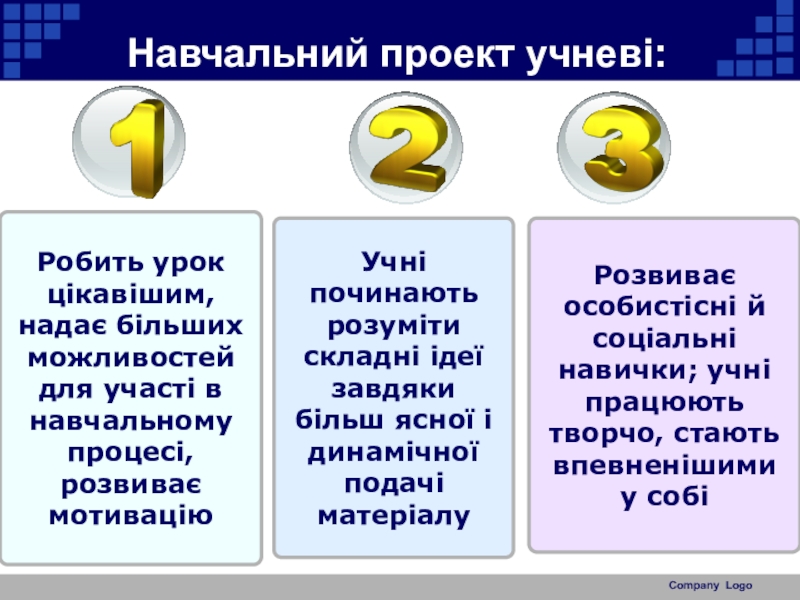 Навчальний проект учневі:

1

2

3

Робить урок цікавішим, надає більших можливостей для участі в навчальному процесі, розвиває мотивацію

Учні починають розуміти складні ідеї завдяки більш ясної і динамічної подачі матеріалу

Розвиває особистісні й соціальні навички; учні працюють творчо, стають впевненішими у собі

Company Logo